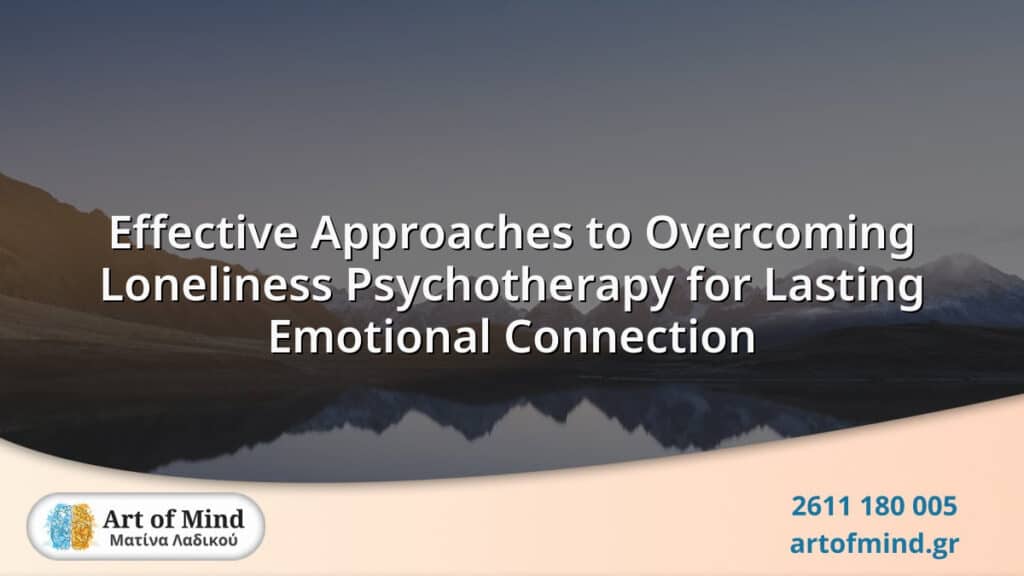 Effective Approaches to Overcoming Loneliness Psychotherapy for Lasting Emotional Connection

Art of Mind
Ματίνα Λαδικού

2611 180 005
artofmind.gr